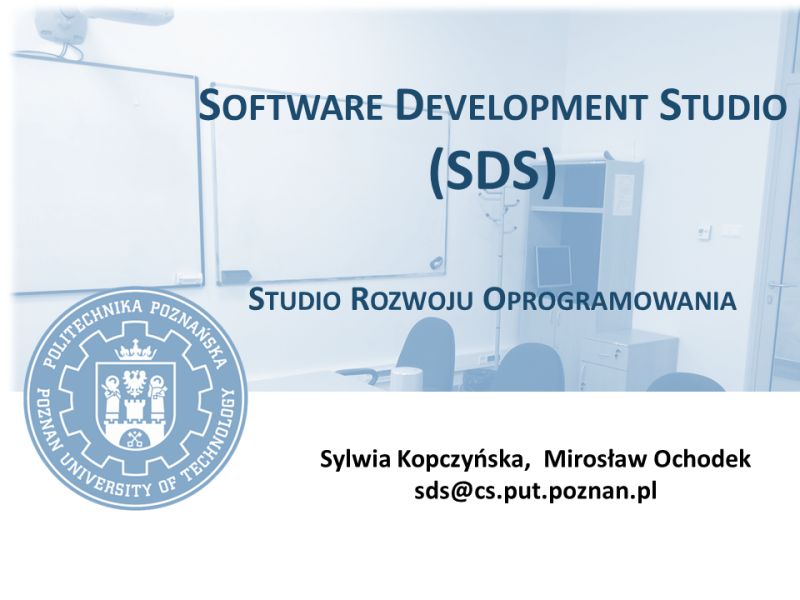 SOFTWARE DEVELOPMENT STUDIO
(SDS)

STUDIO ROZWOJU OPROGRAMOWANIA

POLITECHNIKA POZNAŃSKA
POZNAN UNIVERSITY OF TECHNOLOGY

Sylwia Kopczyńska, Mirosław Ochodek
sds@cs.put.poznan.pl